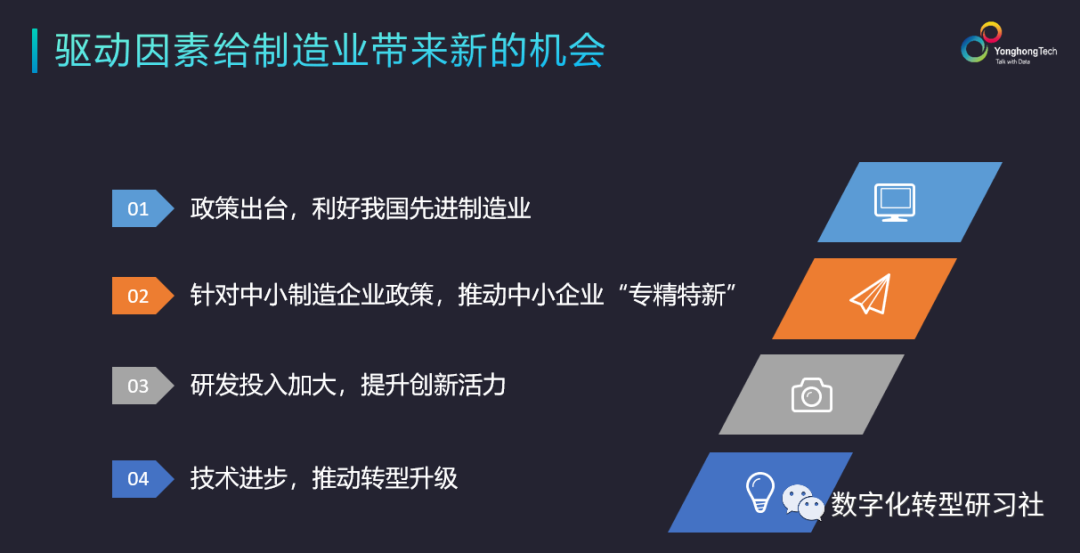 驱动因素给制造业带来新的机会

YonghongTech
Talk with Data

01 政策出台，利好我国先进制造业

02 针对中小制造企业政策，推动中小企业“专精特新”

03 研发投入加大，提升创新活力

04 技术进步，推动转型升级

数字化转型研习社